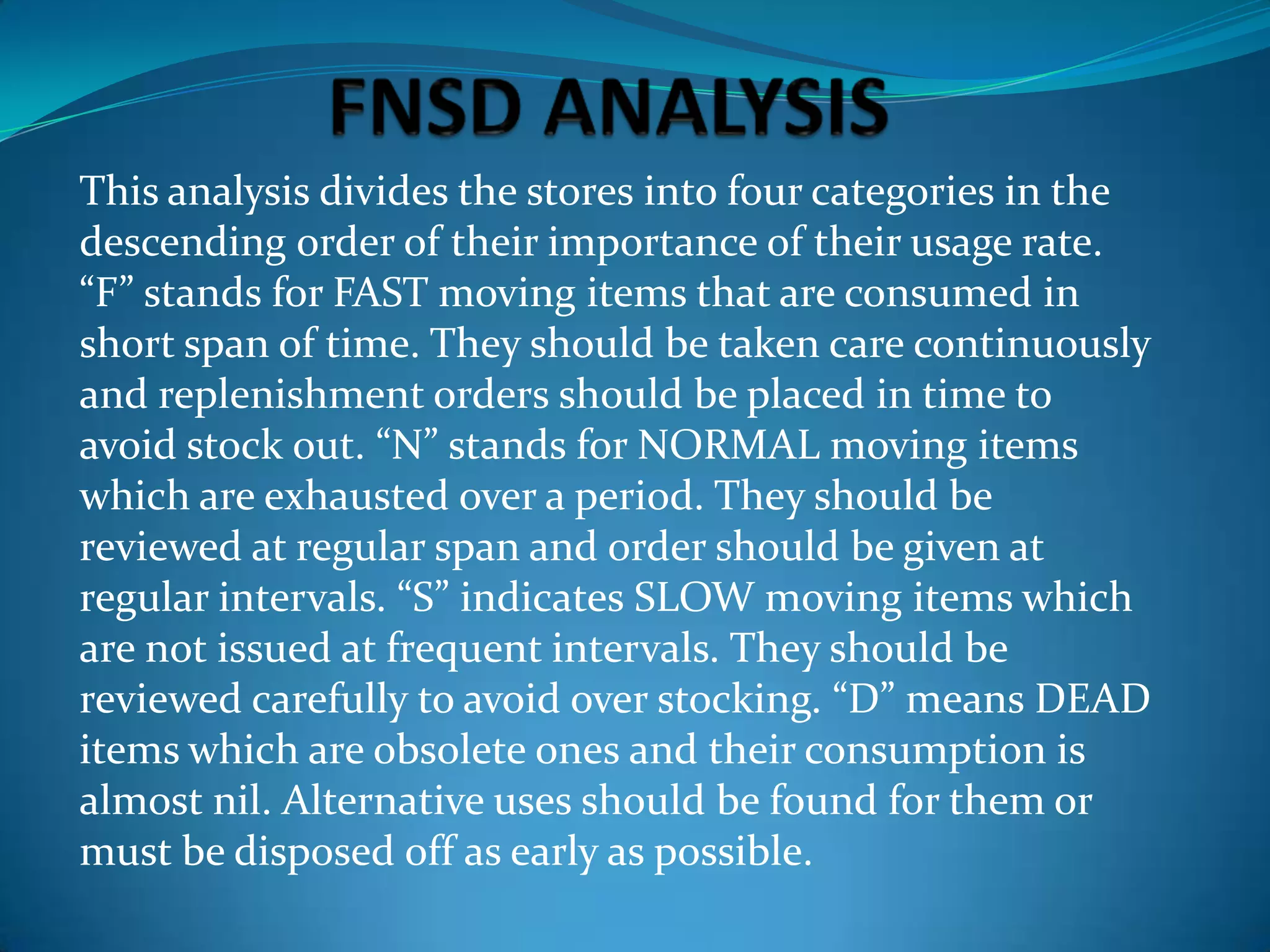 FNSD ANALYSIS

This analysis divides the stores into four categories in the descending order of their importance of their usage rate. “F” stands for FAST moving items that are consumed in short span of time. They should be taken care continuously and replenishment orders should be placed in time to avoid stock out. “N” stands for NORMAL moving items which are exhausted over a period. They should be reviewed at regular span and order should be given at regular intervals. “S” indicates SLOW moving items which are not issued at frequent intervals. They should be reviewed carefully to avoid over stocking. “D” means DEAD items which are obsolete ones and their consumption is almost nil. Alternative uses should be found for them or must be disposed off as early as possible.